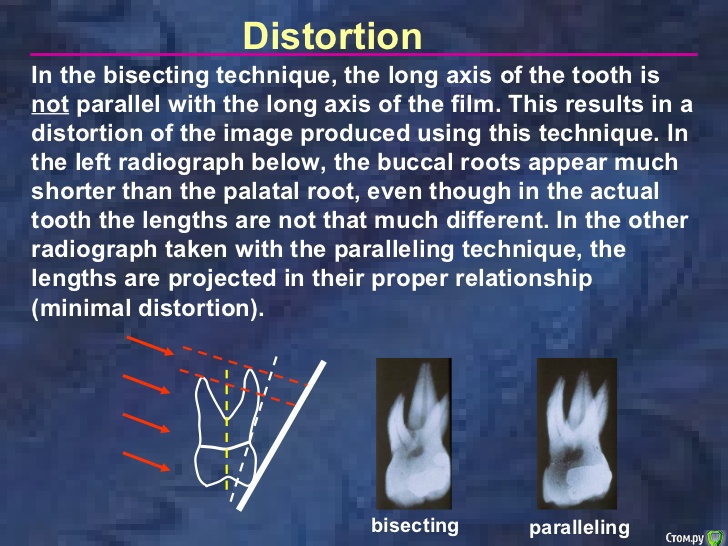 Distortion

In the bisecting technique, the long axis of the tooth is not parallel with the long axis of the film. This results in a distortion of the image produced using this technique. In the left radiograph below, the buccal roots appear much shorter than the palatal root, even though in the actual tooth the lengths are not that much different. In the other radiograph taken with the paralleling technique, the lengths are projected in their proper relationship (minimal distortion).

bisecting

paralleling

Стом.ру